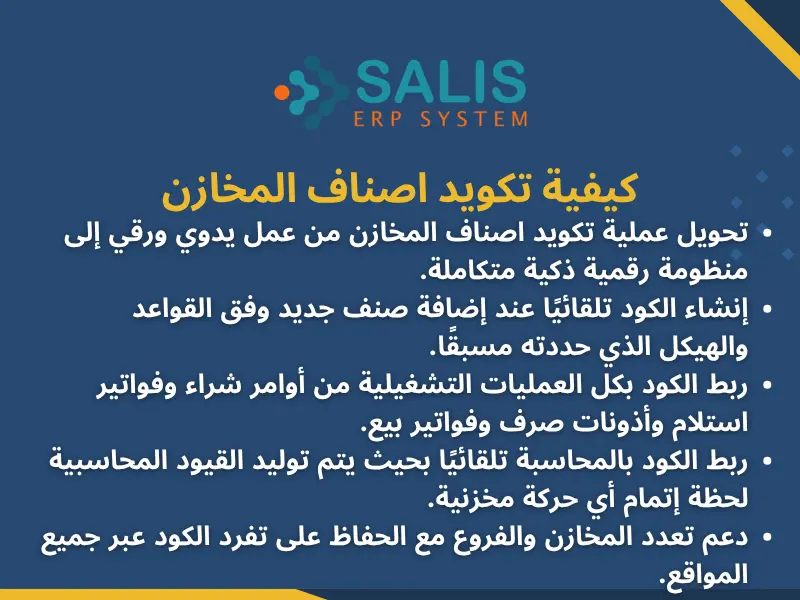 SALIS
ERP SYSTEM

كيفية تكويد اصناف المخازن

• تحويل عملية تكويد اصناف المخازن من عمل يدوي ورقي إلى منظومة رقمية ذكية متكاملة.
• إنشاء الكود تلقائيًا عند إضافة صنف جديد وفق القواعد والهيكل الذي حددته مسبقًا.
• ربط الكود بكل العمليات التشغيلية من أوامر شراء وفواتير استلام وأذونات صرف وفواتير بيع.
• ربط الكود بالمحاسبة تلقائيًا بحيث يتم توليد القيود المحاسبية لحظة إتمام أي حركة مخزنية.
• دعم تعدد المخازن والفروع مع الحفاظ على تفرد الكود عبر جميع المواقع.